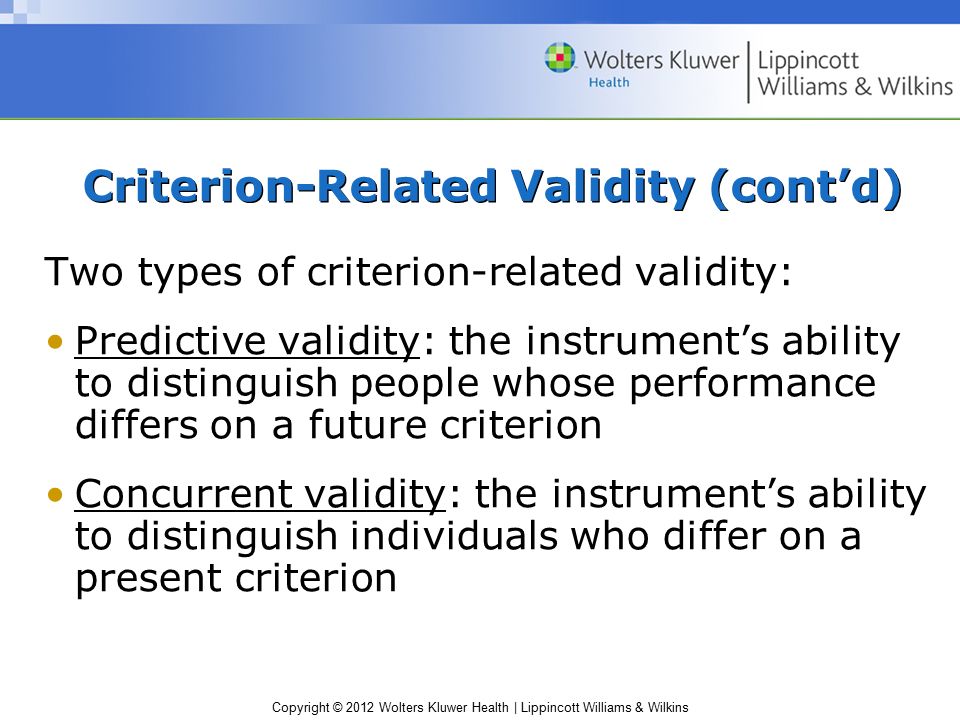 Wolters Kluwer Health | Lippincott Williams & Wilkins

Criterion-Related Validity (cont'd)

Two types of criterion-related validity:

• Predictive validity: the instrument's ability to distinguish people whose performance differs on a future criterion

• Concurrent validity: the instrument's ability to distinguish individuals who differ on a present criterion

Copyright © 2012 Wolters Kluwer Health | Lippincott Williams & Wilkins